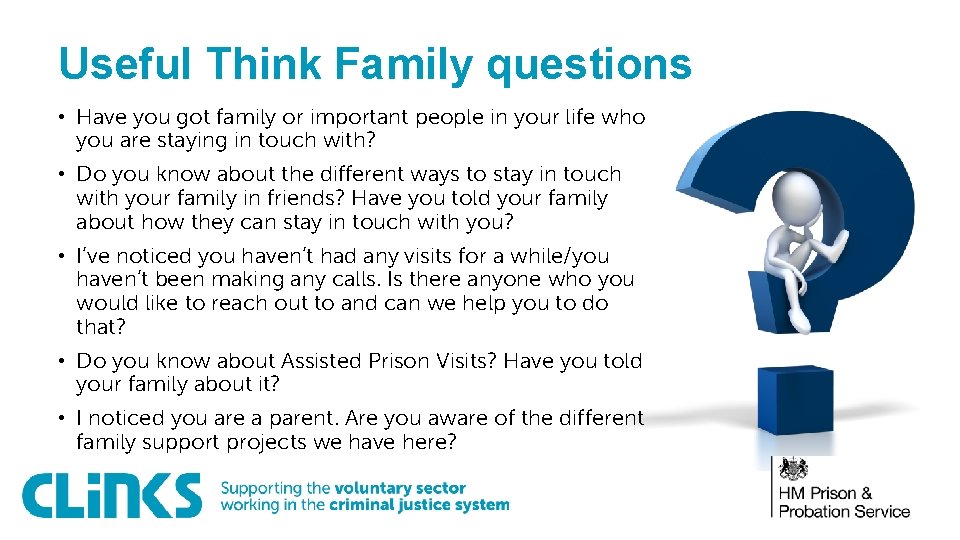 Useful Think Family questions

• Have you got family or important people in your life who you are staying in touch with?

• Do you know about the different ways to stay in touch with your family in friends? Have you told your family about how they can stay in touch with you?

• I've noticed you haven't had any visits for a while/you haven't been making any calls. Is there anyone who you would like to reach out to and can we help you to do that?

• Do you know about Assisted Prison Visits? Have you told your family about it?

• I noticed you are a parent. Are you aware of the different family support projects we have here?

CLiNKS Supporting the voluntary sector working in the criminal justice system

HM Prison & Probation Service